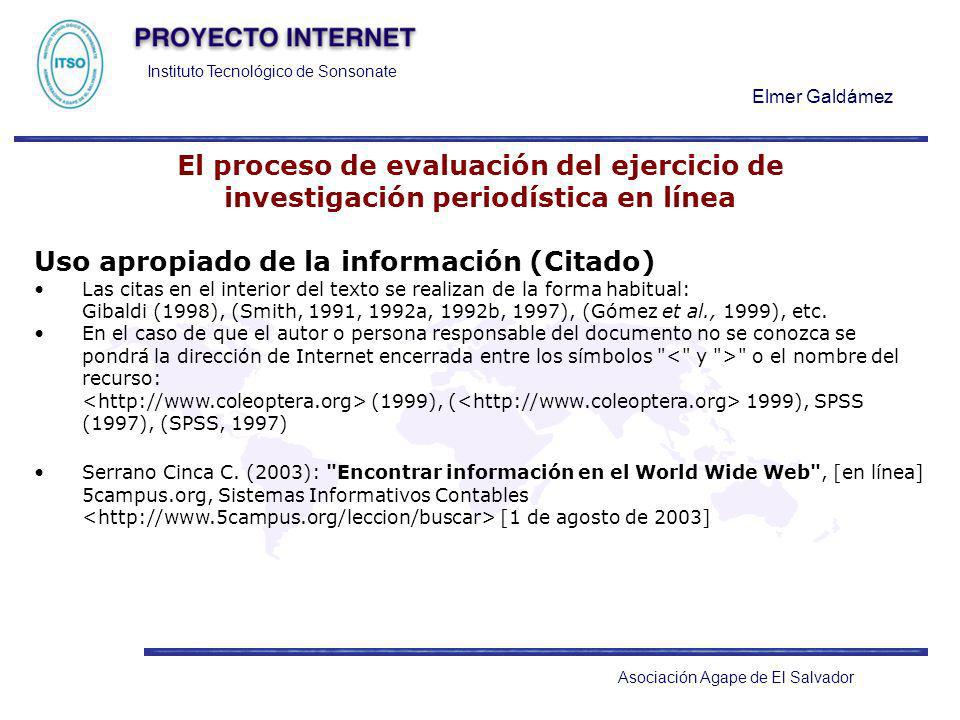 ITSO

PROYECTO INTERNET

Instituto Tecnológico de Sonsonate

Elmer Galdámez

El proceso de evaluación del ejercicio de investigación periodística en línea

Uso apropiado de la información (Citado)

• Las citas en el interior del texto se realizan de la forma habitual: Gibaldi (1998), (Smith, 1991, 1992a, 1992b, 1997), (Gómez et al., 1999), etc.

• En el caso de que el autor o persona responsable del documento no se conozca se pondrá la dirección de Internet encerrada entre los símbolos "<" y ">" o el nombre del recurso: <http://www.coleoptera.org> (1999), (<http://www.coleoptera.org> 1999), SPSS (1997), (SPSS, 1997)

• Serrano Cinca C. (2003): "Encontrar información en el World Wide Web", [en línea] 5campus.org, Sistemas Informativos Contables <http://www.5campus.org/leccion/buscar> [1 de agosto de 2003]

Asociación Agape de El Salvador